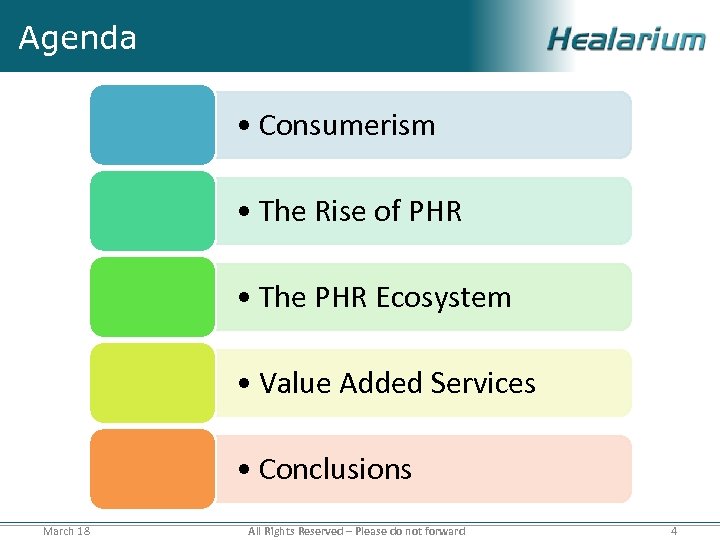 Agenda

Healarium

• Consumerism

• The Rise of PHR

• The PHR Ecosystem

• Value Added Services

• Conclusions

March 18

All Rights Reserved – Please do not forward

4